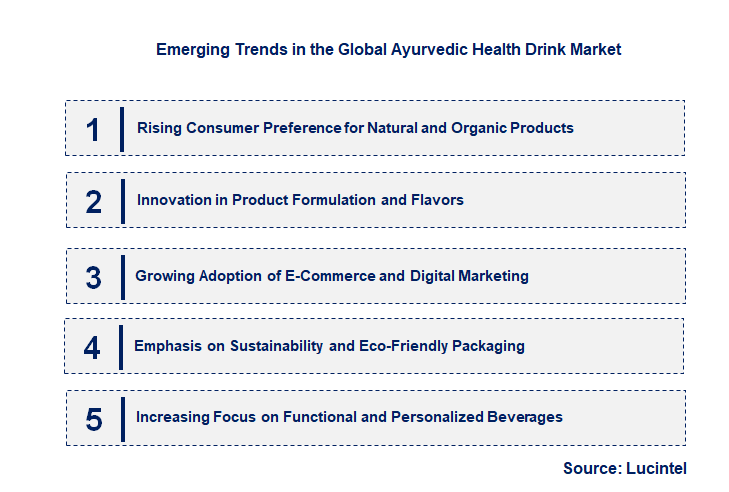 Emerging Trends in the Global Ayurvedic Health Drink Market

1 Rising Consumer Preference for Natural and Organic Products

2 Innovation in Product Formulation and Flavors

3 Growing Adoption of E-Commerce and Digital Marketing

4 Emphasis on Sustainability and Eco-Friendly Packaging

5 Increasing Focus on Functional and Personalized Beverages

Source: Lucintel